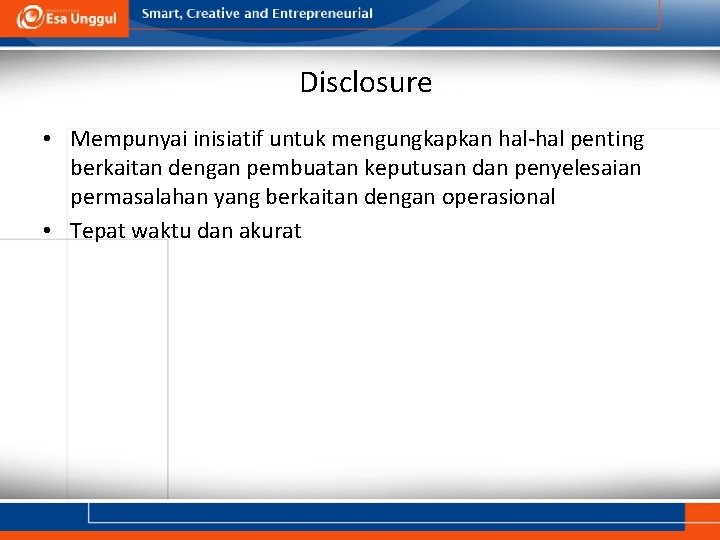 Esa Unggul

Smart, Creative and Entrepreneurial

Disclosure

• Mempunyai inisiatif untuk mengungkapkan hal-hal penting berkaitan dengan pembuatan keputusan dan penyelesaian permasalahan yang berkaitan dengan operasional
• Tepat waktu dan akurat